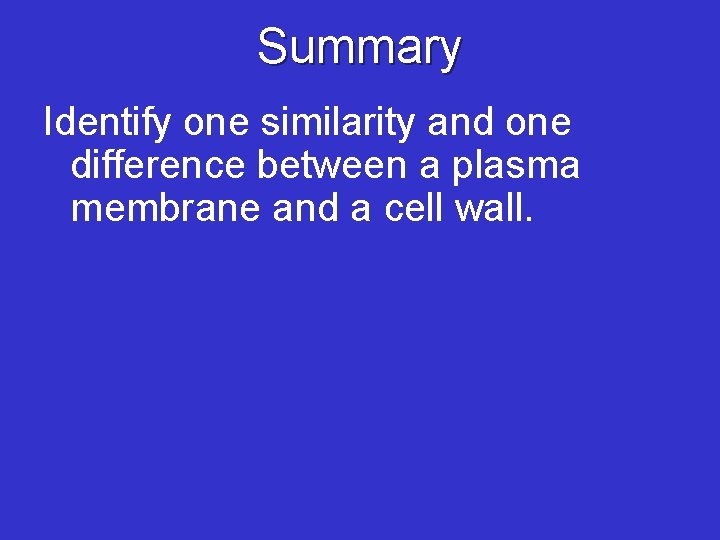 Summary

Identify one similarity and one difference between a plasma membrane and a cell wall.